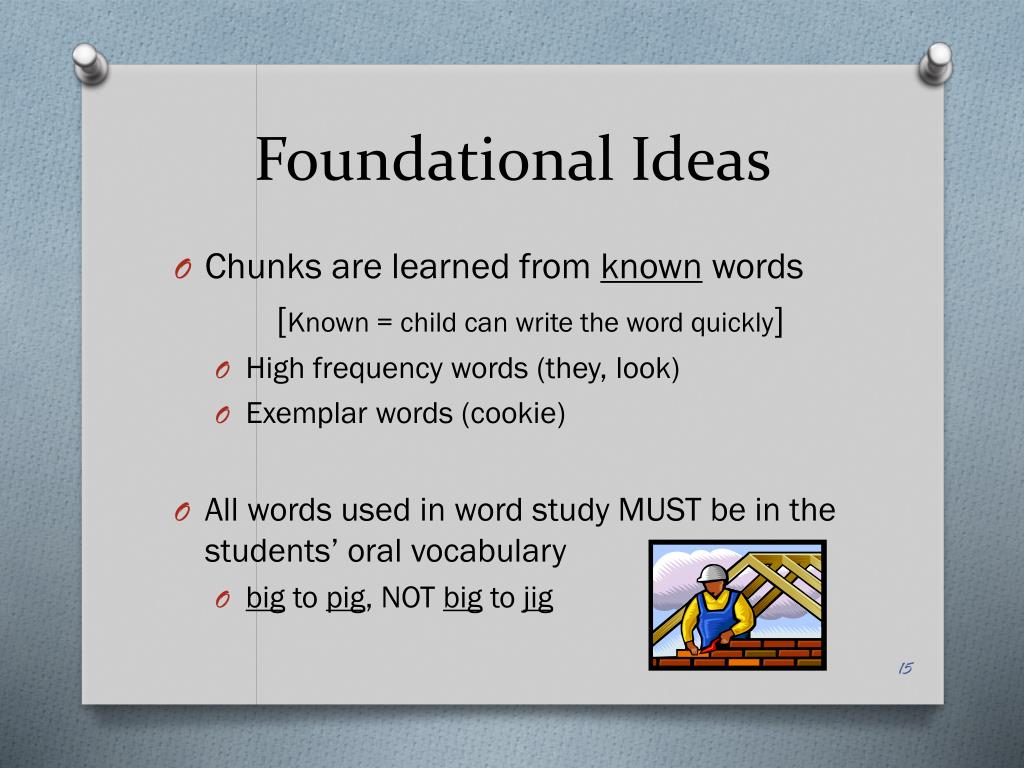 Foundational Ideas

O Chunks are learned from known words

[Known = child can write the word quickly]

O High frequency words (they, look)

O Exemplar words (cookie)

O All words used in word study MUST be in the students' oral vocabulary

O big to pig, NOT big to jig

15